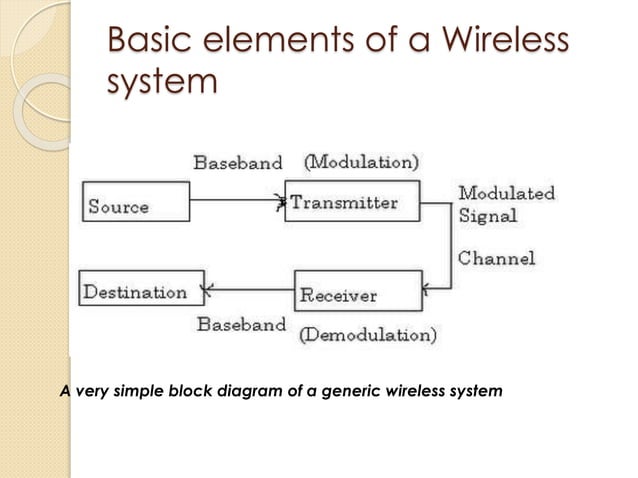 Basic elements of a Wireless system

Baseband (Modulation)

Source

Transmitter

Modulated Signal

Channel

Destination

Receiver

Baseband (Demodulation)

A very simple block diagram of a generic wireless system